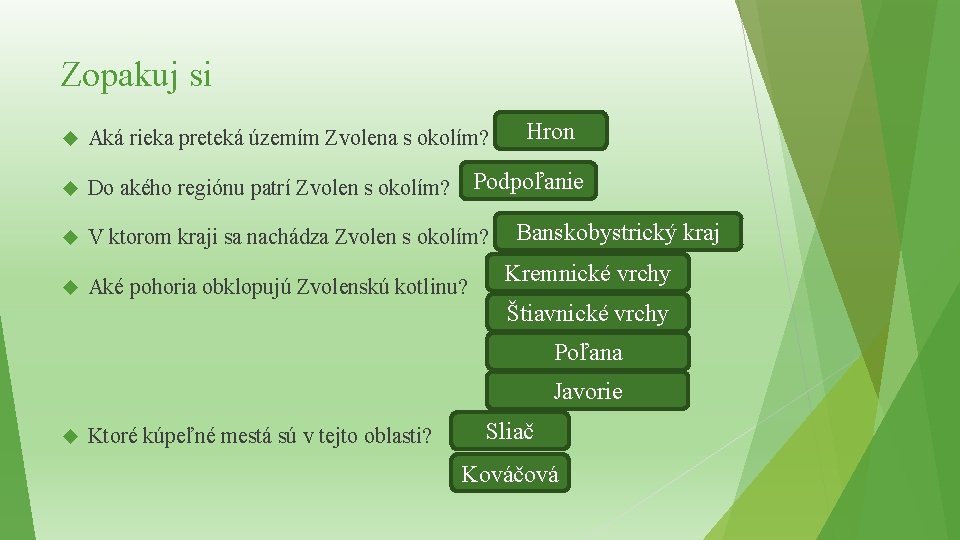 Zopakuj si

Aká rieka preteká územím Zvolena s okolím? Hron

Do akého regiónu patrí Zvolen s okolím? Podpoľanie

V ktorom kraji sa nachádza Zvolen s okolím? Banskobystrický kraj

Aké pohoria obklopujú Zvolenskú kotlinu? Kremnické vrchy

Štiavnické vrchy

Poľana

Javorie

Ktoré kúpeľné mestá sú v tejto oblasti? Sliač

Kováčová